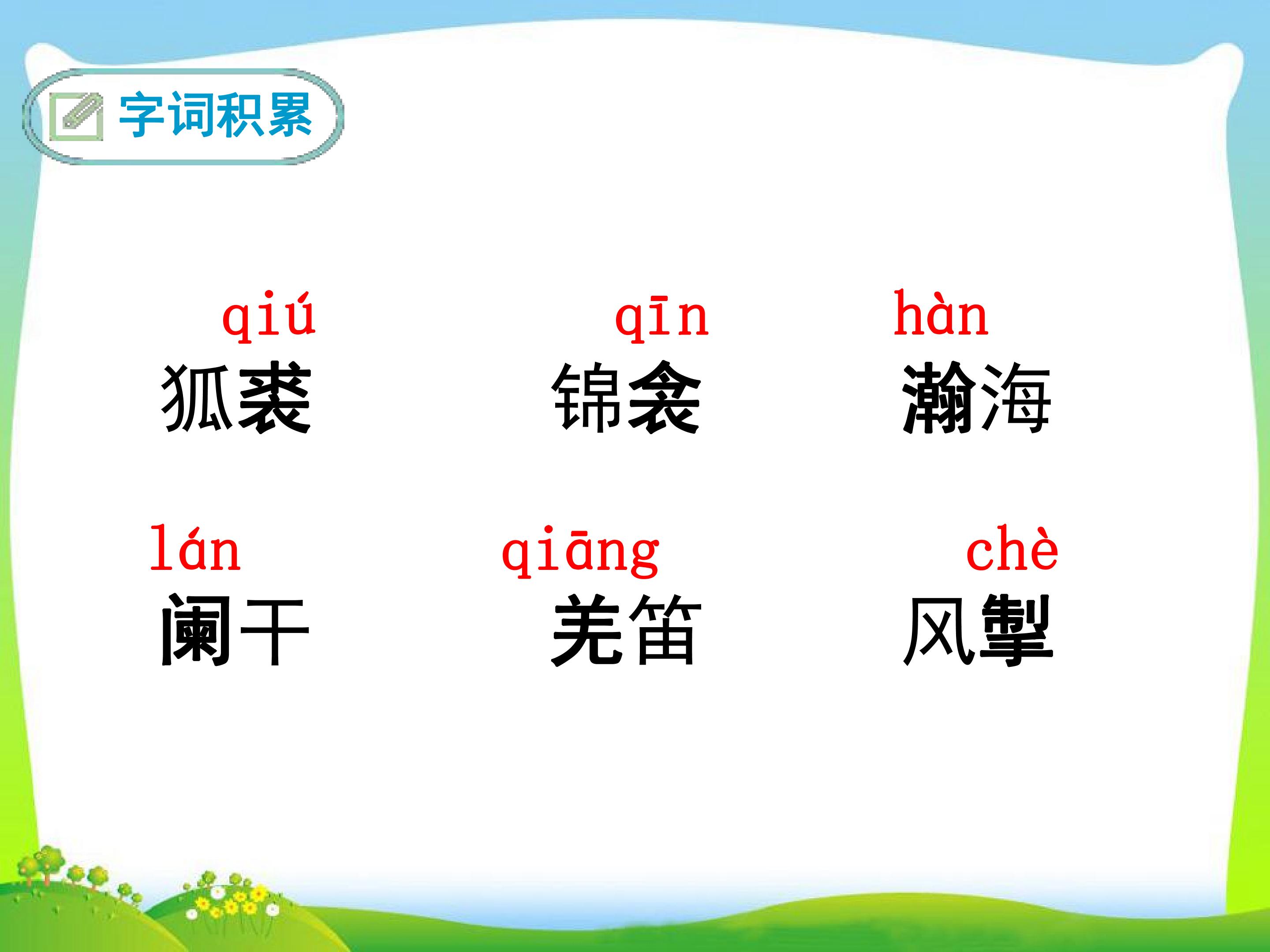 字词积累

qiú 狐裘 qīn 锦衾 hàn 瀚海

lán 阑干 qiāng 羌笛 chè 风掣